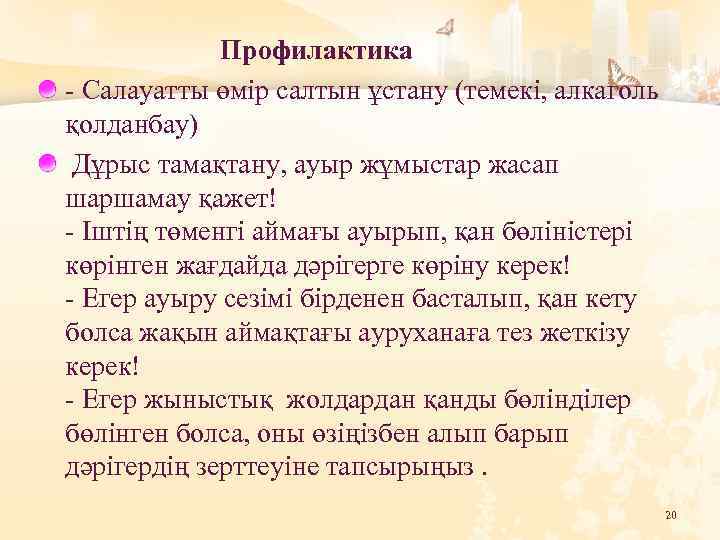 Профилактика

- Салауатты өмір салтын ұстану (темекі, алкаголь қолданбау)

Дұрыс тамақтану, ауыр жұмыстар жасап шаршамау қажет!
- Іштің төменгі аймағы ауырып, қан бөліністері көрінген жағдайда дәрігерге көріну керек!
- Егер ауыру сезімі бірденен басталып, қан кету болса жақын аймақтағы ауруханаға тез жеткізу керек!
- Егер жыныстық жолдардан қанды бөлінділер бөлінген болса, оны өзіңізбен алып барып дәрігердің зерттеуіне тапсырыңыз .

20